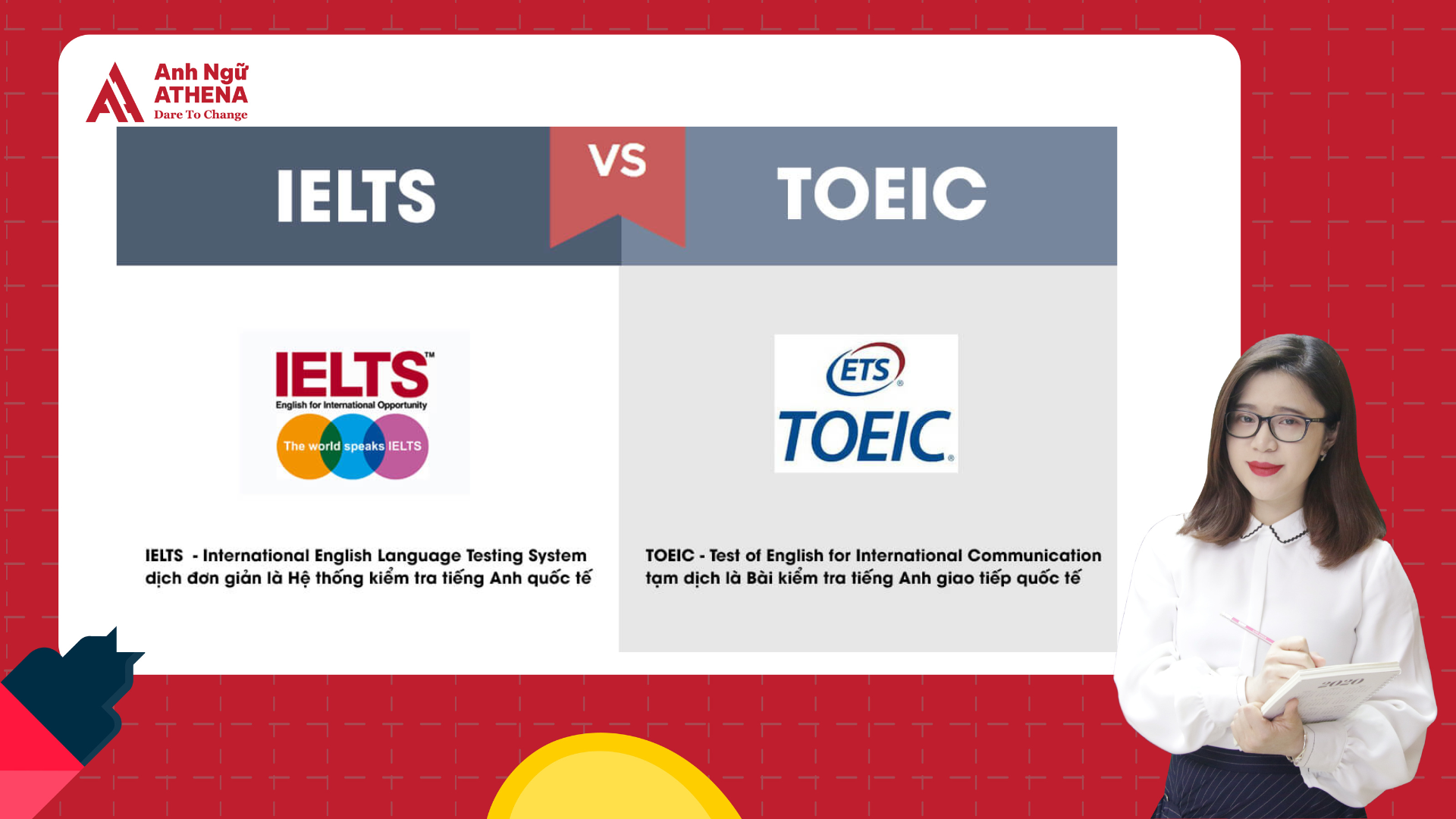 Anh Ngữ
ATHENA
Dare To Change

IELTS

VS

TOEIC

IELTS™
English for International Opportunity
The world speaks IELTS

ETS®
TOEIC®

IELTS - International English Language Testing System dịch đơn giản là Hệ thống kiểm tra tiếng Anh quốc tế

TOEIC - Test of English for International Communication tạm dịch là Bài kiểm tra tiếng Anh giao tiếp quốc tế

2020